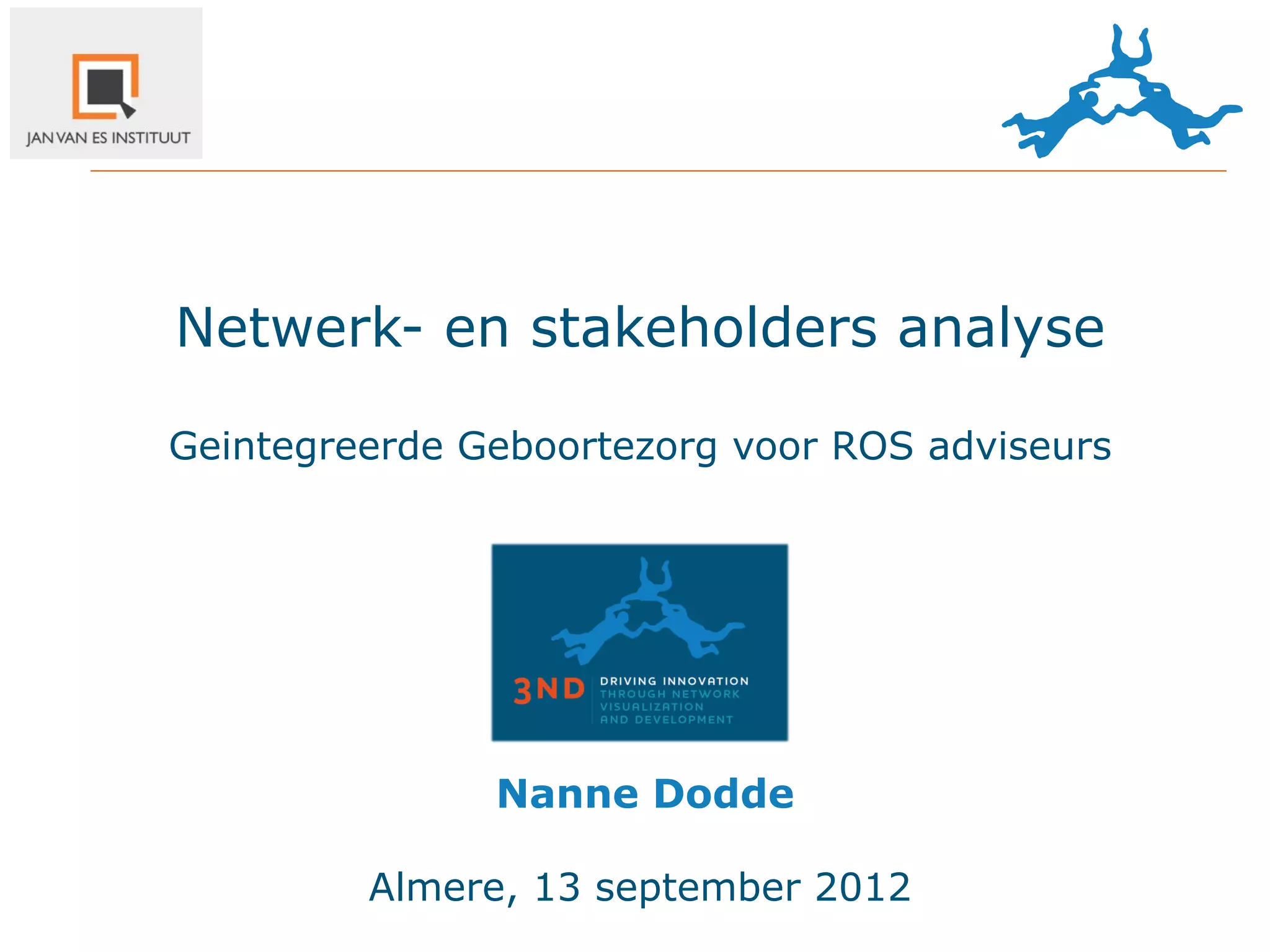 JAN VAN ES INSTITUUT

Netwerk- en stakeholders analyse

Geintegreerde Geboortezorg voor ROS adviseurs

3ND DRIVING INNOVATION THROUGH NETWORK VISUALIZATION AND DEVELOPMENT

Nanne Dodde

Almere, 13 september 2012